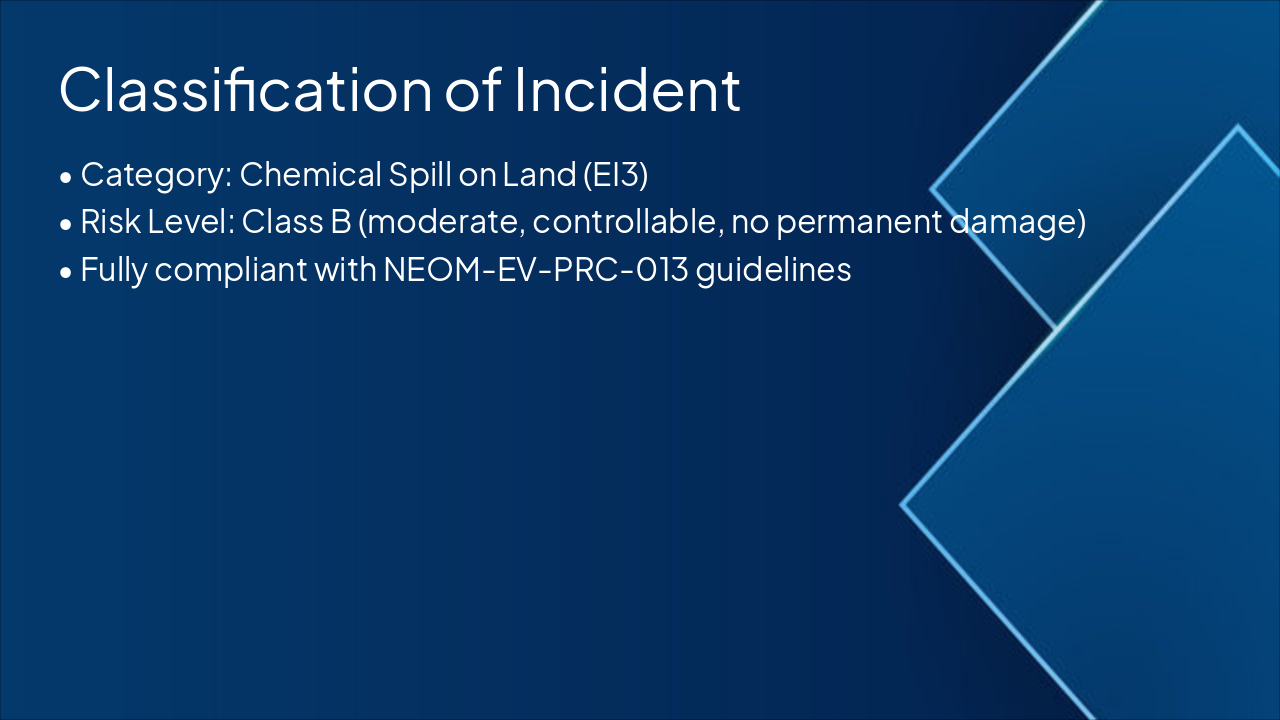 Classification of Incident

• Category: Chemical Spill on Land (EI3)
• Risk Level: Class B (moderate, controllable, no permanent damage)
• Fully compliant with NEOM-EV-PRC-013 guidelines